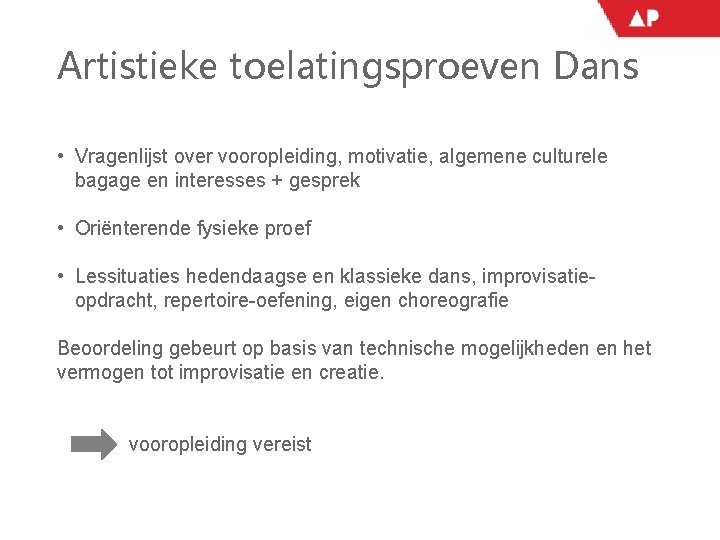 AP

Artistieke toelatingsproeven Dans

• Vragenlijst over vooropleiding, motivatie, algemene culturele bagage en interesses + gesprek

• Oriënterende fysieke proef

• Lessituaties hedendaagse en klassieke dans, improvisatieopdracht, repertoire-oefening, eigen choreografie

Beoordeling gebeurt op basis van technische mogelijkheden en het vermogen tot improvisatie en creatie.

vooropleiding vereist